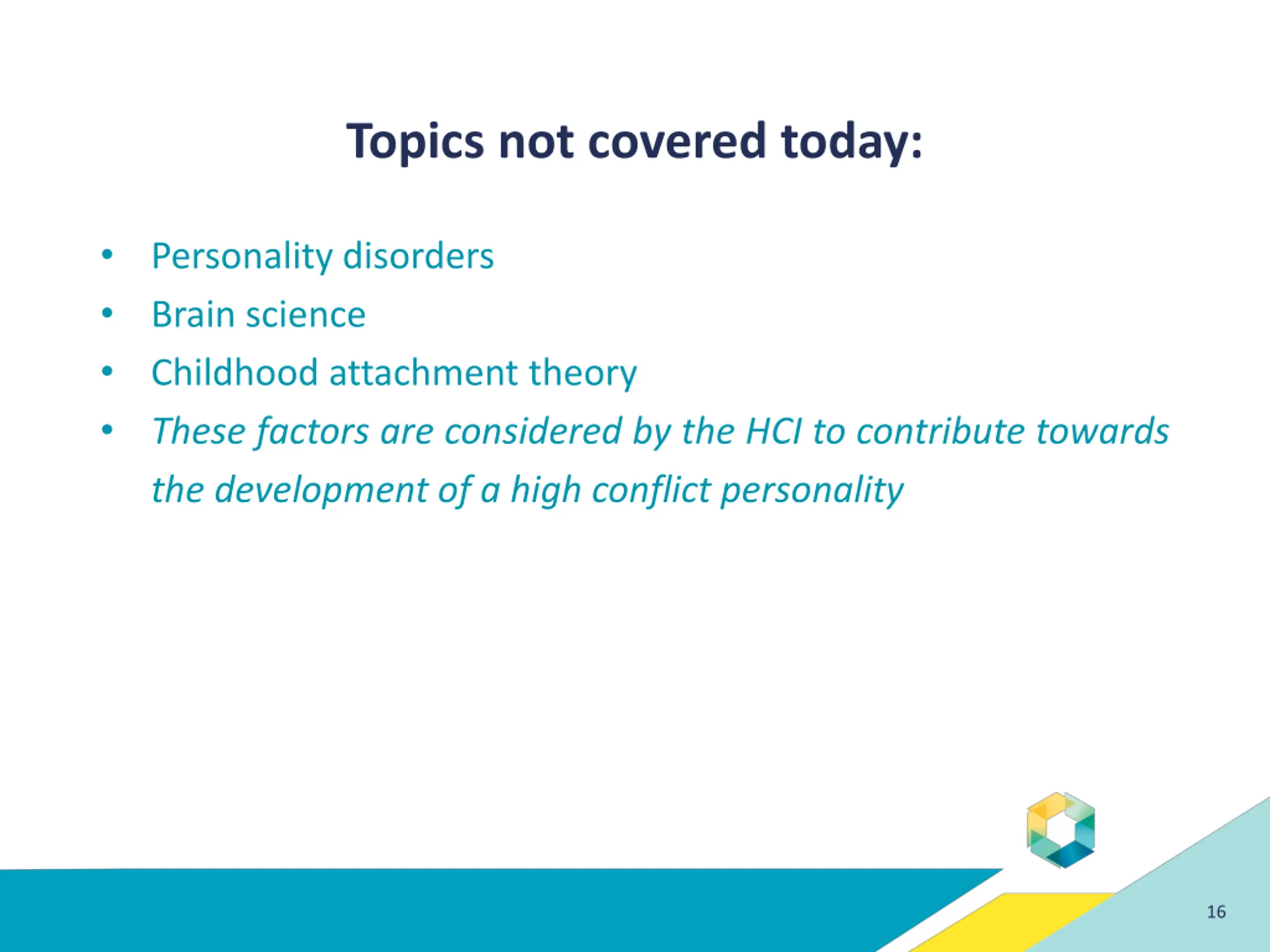 Topics not covered today:

• Personality disorders
• Brain science
• Childhood attachment theory
• These factors are considered by the HCI to contribute towards the development of a high conflict personality

16